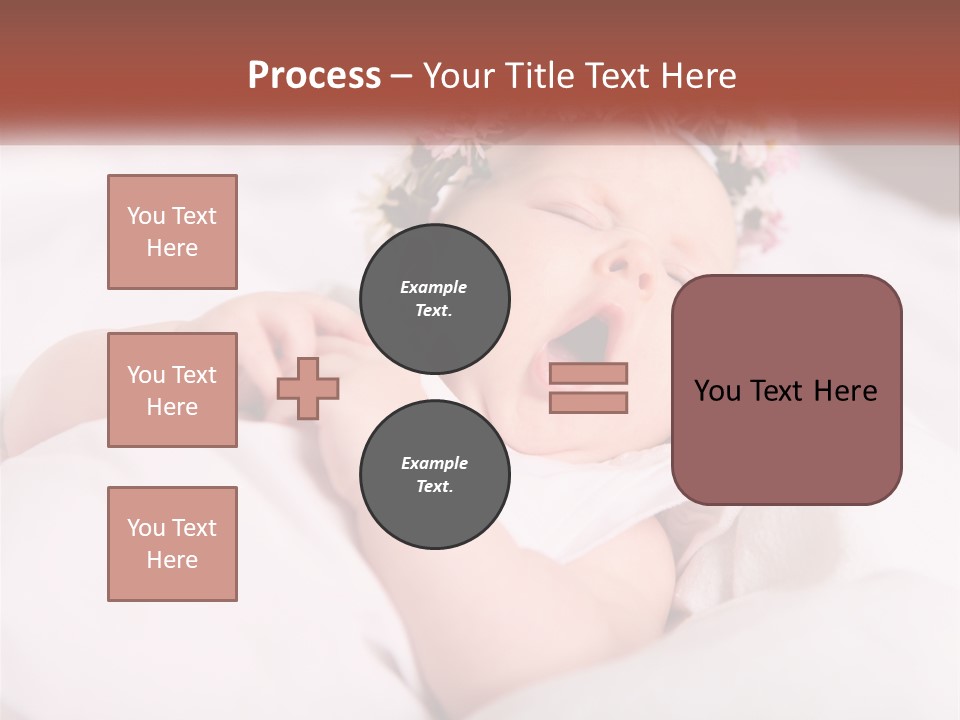 Process – Your Title Text Here

You Text Here

You Text Here

You Text Here

Example Text.

Example Text.

You Text Here